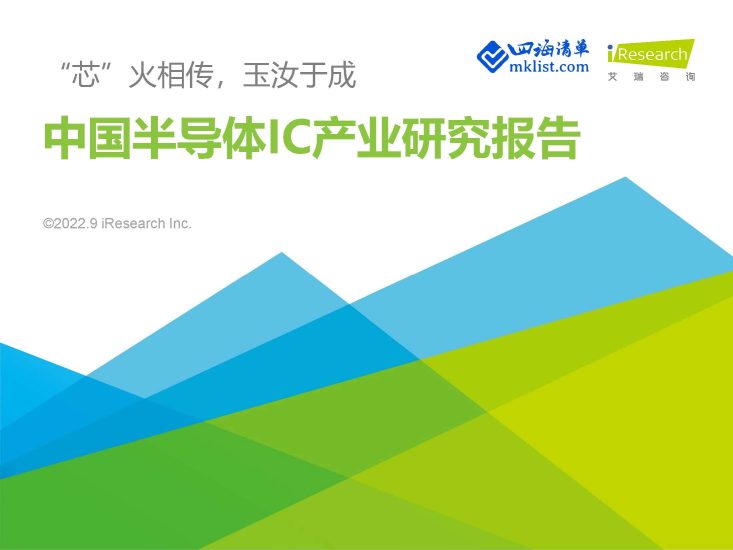 四海清单
mklist.com

iResearch
艾瑞咨询

“芯”火相传，玉汝于成

中国半导体IC产业研究报告

©2022.9 iResearch Inc.